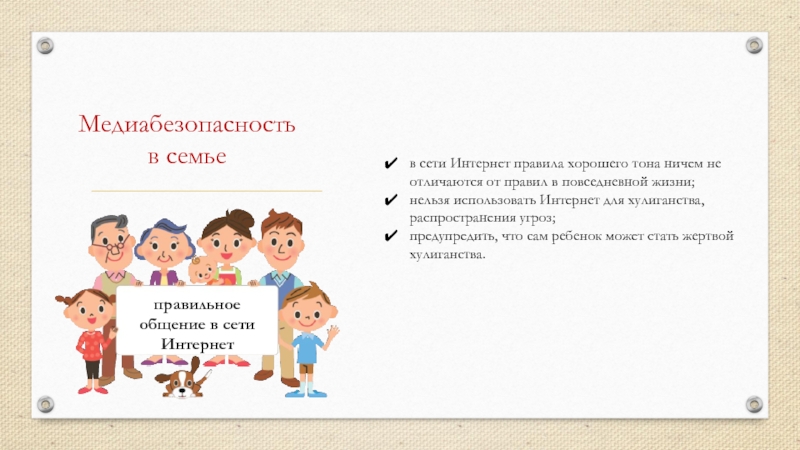 Медиабезопасность в семье

правильное общение в сети Интернет

✔ в сети Интернет правила хорошего тона ничем не отличаются от правил в повседневной жизни;
✔ нельзя использовать Интернет для хулиганства, распространения угроз;
✔ предупредить, что сам ребенок может стать жертвой хулиганства.